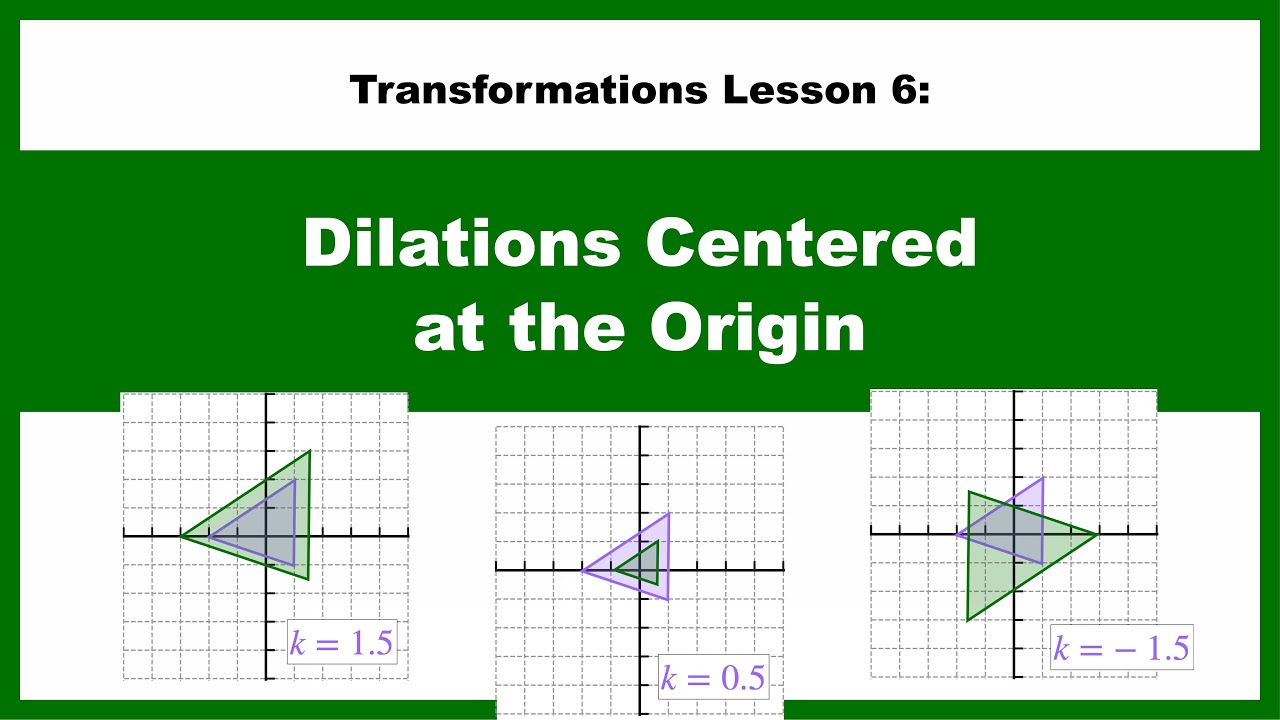 Transformations Lesson 6:

Dilations Centered at the Origin

$k = 1.5$

$k = 0.5$

$k = -1.5$